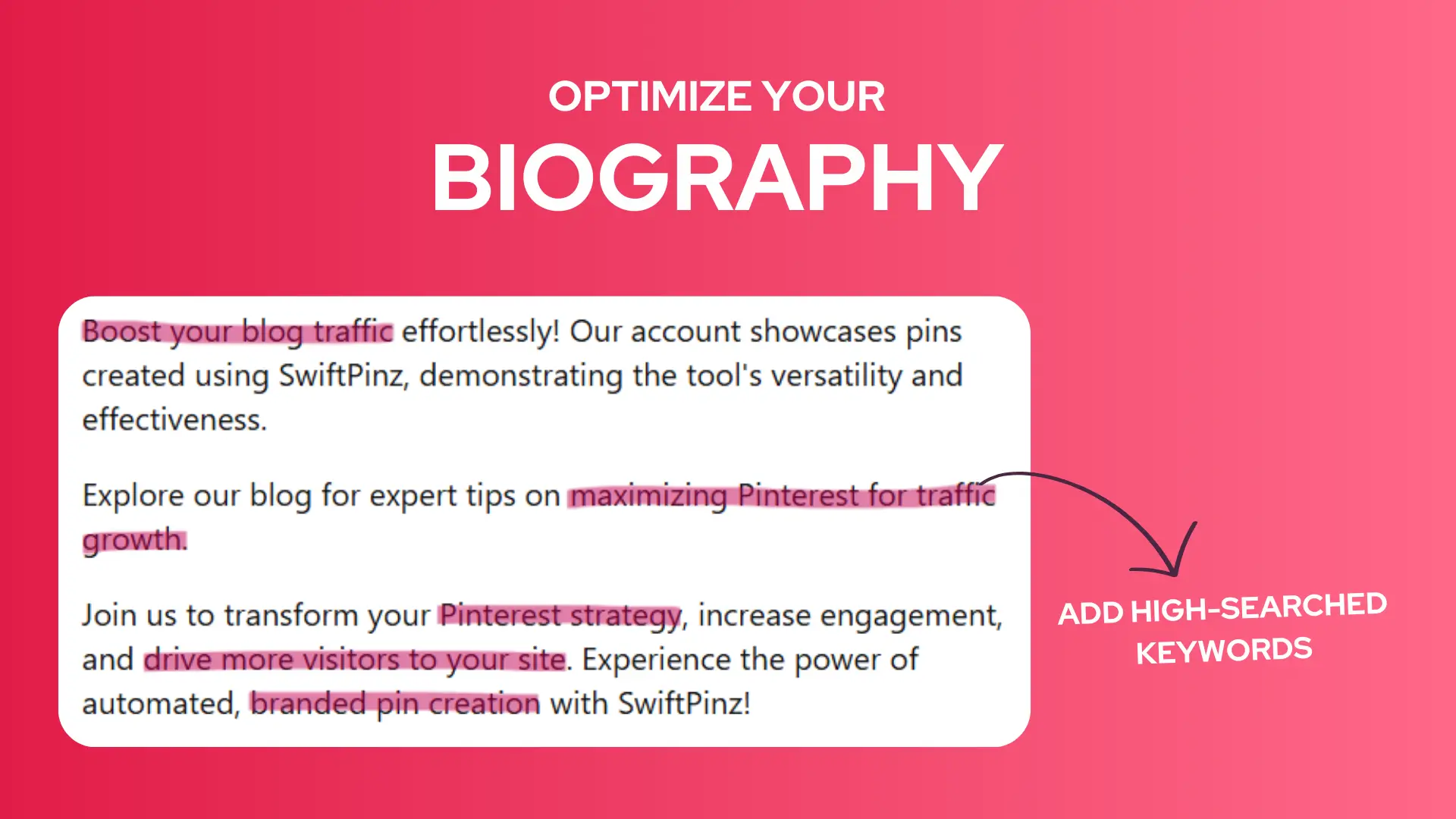 OPTIMIZE YOUR
BIOGRAPHY

Boost your blog traffic effortlessly! Our account showcases pins created using SwiftPinz, demonstrating the tool's versatility and effectiveness.

Explore our blog for expert tips on maximizing Pinterest for traffic growth.

Join us to transform your Pinterest strategy, increase engagement, and drive more visitors to your site. Experience the power of automated, branded pin creation with SwiftPinz!

ADD HIGH-SEARCHED KEYWORDS